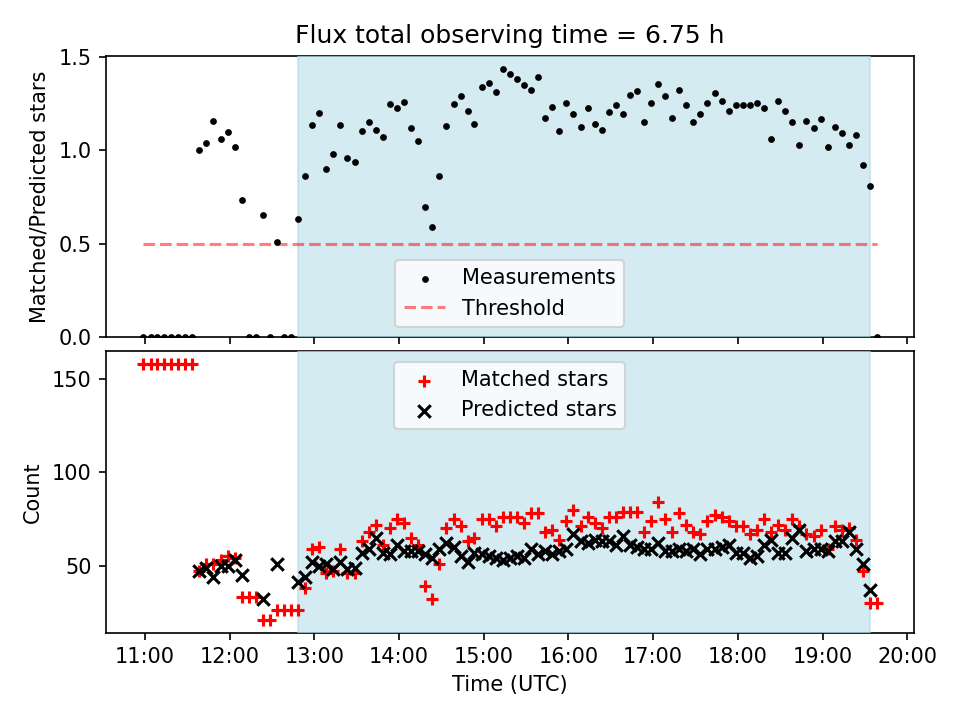 Flux total observing time = 6.75 h

Matched/Predicted stars

1.5
1.0
0.5
0.0

Measurements
Threshold

Count

150
100
50

Matched stars
Predicted stars

11:00 12:00 13:00 14:00 15:00 16:00 17:00 18:00 19:00 20:00
Time (UTC)